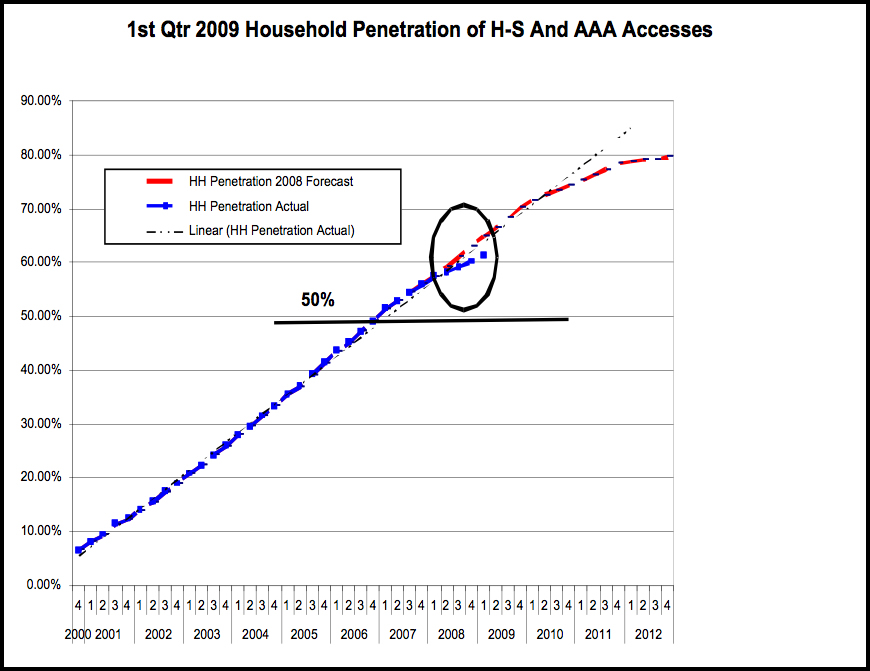 1st Qtr 2009 Household Penetration of H-S And AAA Accesses

90.00%
80.00%
70.00%
60.00%
50.00%
40.00%
30.00%
20.00%
10.00%
0.00%

HH Penetration 2008 Forecast
HH Penetration Actual
Linear (HH Penetration Actual)

50%

4 1 2 3 4 1 2 3 4 1 2 3 4 1 2 3 4 1 2 3 4 1 2 3 4 1 2 3 4 1 2 3 4 1 2 3 4 1 2 3 4 1 2 3 4 1 2 3 4

2000 2001 2002 2003 2004 2005 2006 2007 2008 2009 2010 2011 2012